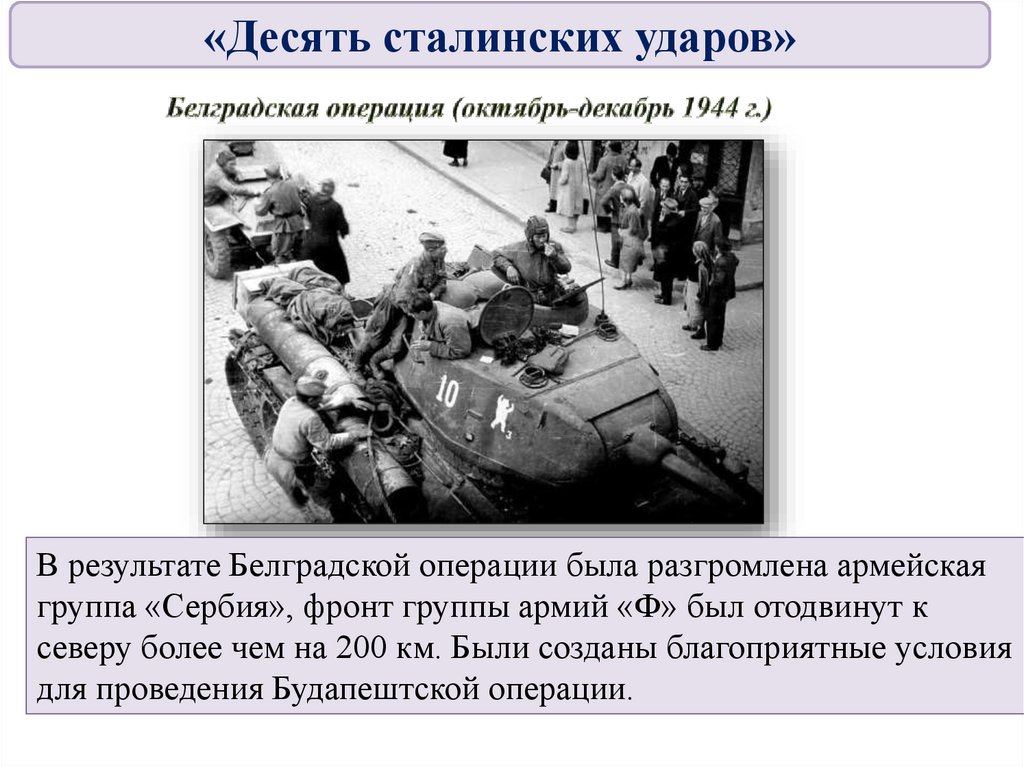 «Десять сталинских ударов»

Белградская операция (октябрь-декабрь 1944 г.)

10

В результате Белградской операции была разгромлена армейская группа «Сербия», фронт группы армий «Ф» был отодвинут к северу более чем на 200 км. Были созданы благоприятные условия для проведения Будапештской операции.